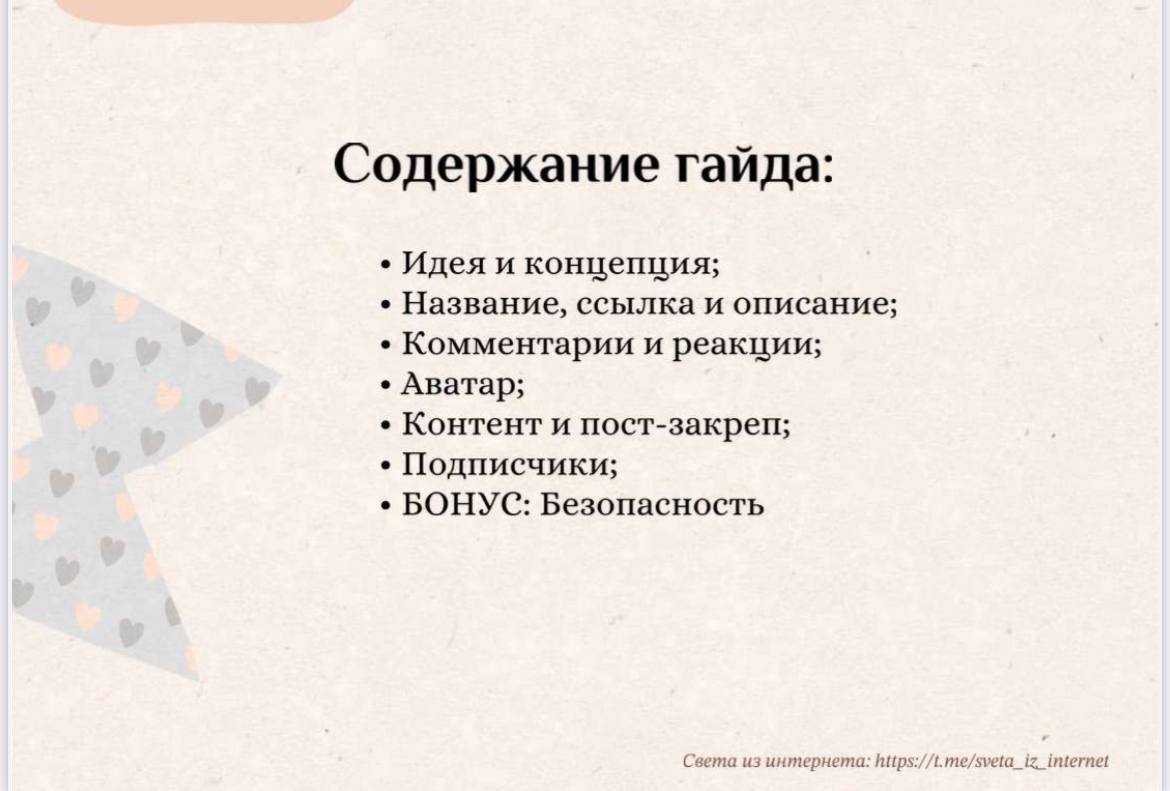 Содержание гайда:

• Идея и концепция;
• Название, ссылка и описание;
• Комментарии и реакции;
• Аватар;
• Контент и пост-закреп;
• Подписчики;
• БОНУС: Безопасность

Света из интернета: https://t.me/sveta_iz_internet